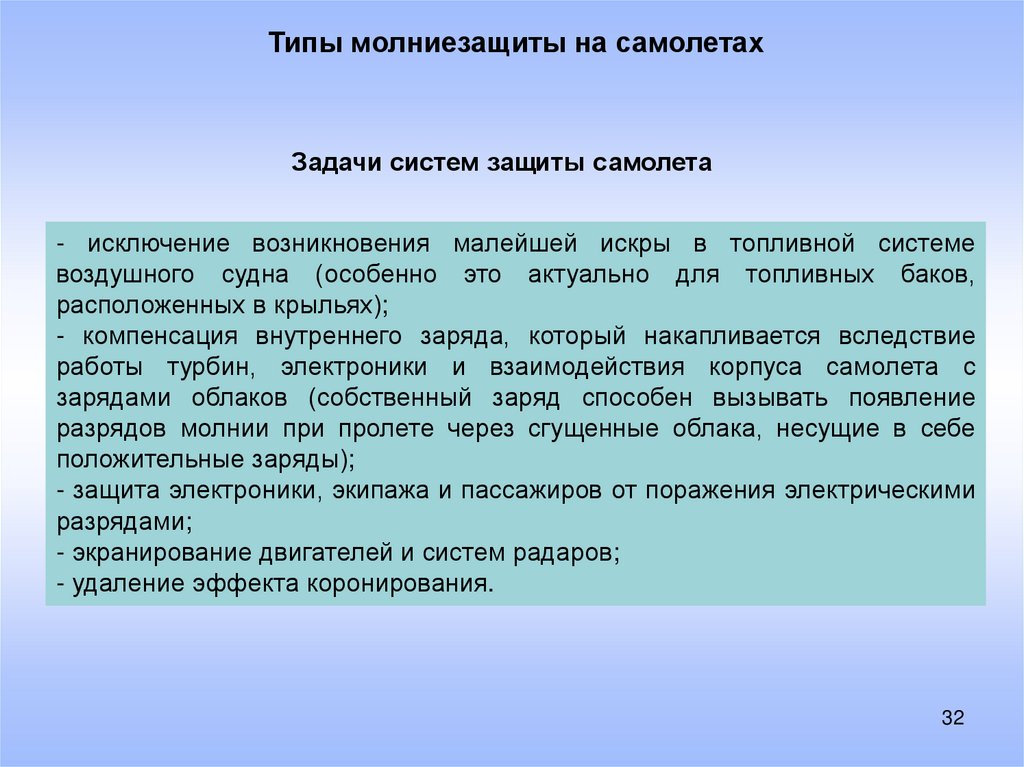 Типы молниезащиты на самолетах

Задачи систем защиты самолета

- исключение возникновения малейшей искры в топливной системе воздушного судна (особенно это актуально для топливных баков, расположенных в крыльях);
- компенсация внутреннего заряда, который накапливается вследствие работы турбин, электроники и взаимодействия корпуса самолета с зарядами облаков (собственный заряд способен вызывать появление разрядов молнии при пролете через сгущенные облака, несущие в себе положительные заряды);
- защита электроники, экипажа и пассажиров от поражения электрическими разрядами;
- экранирование двигателей и систем радаров;
- удаление эффекта коронирования.

32